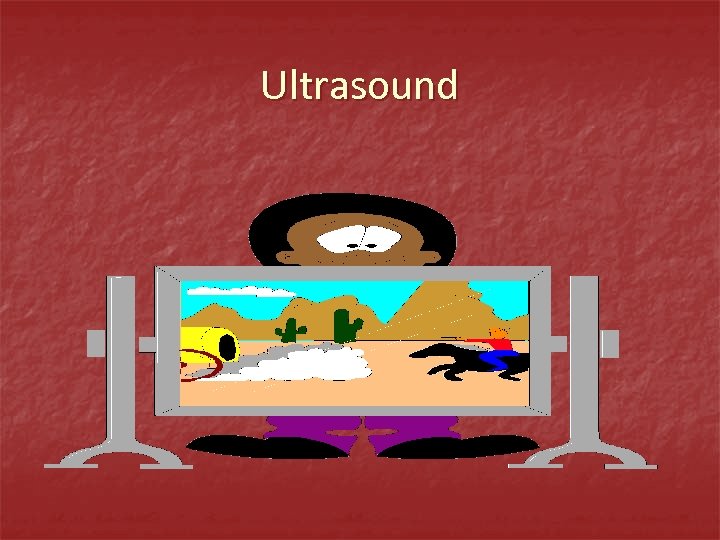 Ultrasound